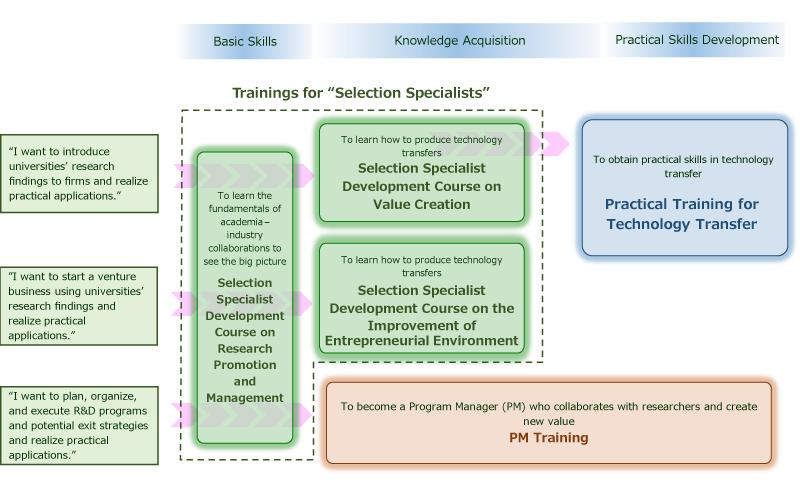 Basic Skills

Knowledge Acquisition

Practical Skills Development

Trainings for “Selection Specialists”

“I want to introduce universities’ research findings to firms and realize practical applications.”

“I want to start a venture business using universities’ research findings and realize practical applications.”

“I want to plan, organize, and execute R&D programs and potential exit strategies and realize practical applications.”

To learn the fundamentals of academia–industry collaborations to see the big picture

Selection Specialist Development Course on Research Promotion and Management

To learn how to produce technology transfers

Selection Specialist Development Course on Value Creation

To learn how to produce technology transfers

Selection Specialist Development Course on the Improvement of Entrepreneurial Environment

To obtain practical skills in technology transfer

Practical Training for Technology Transfer

To become a Program Manager (PM) who collaborates with researchers and create new value

PM Training